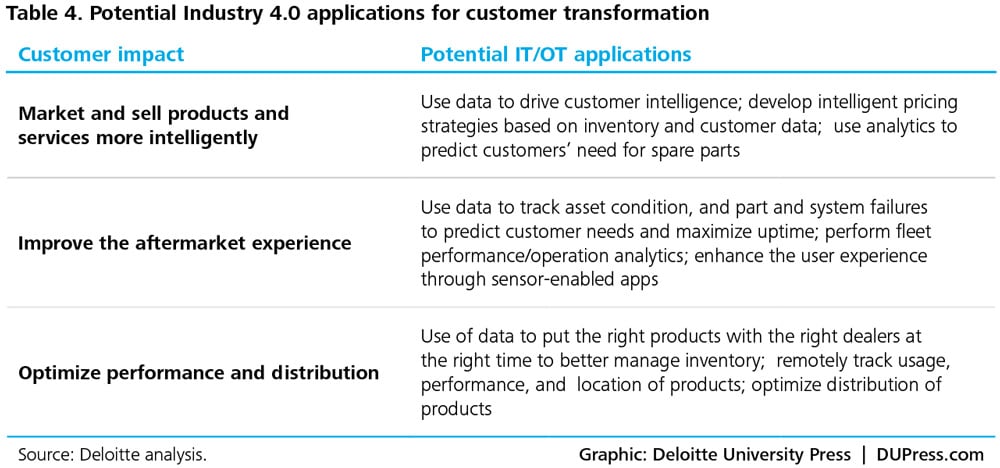 Table 4. Potential Industry 4.0 applications for customer transformation

| Customer impact | Potential IT/OT applications |
|---|---|
| Market and sell products and services more intelligently | Use data to drive customer intelligence; develop intelligent pricing strategies based on inventory and customer data; use analytics to predict customers' need for spare parts |
| Improve the aftermarket experience | Use data to track asset condition, and part and system failures to predict customer needs and maximize uptime; perform fleet performance/operation analytics; enhance the user experience through sensor-enabled apps |
| Optimize performance and distribution | Use of data to put the right products with the right dealers at the right time to better manage inventory; remotely track usage, performance, and location of products; optimize distribution of products |

Source: Deloitte analysis.

Graphic: Deloitte University Press | DUPress.com